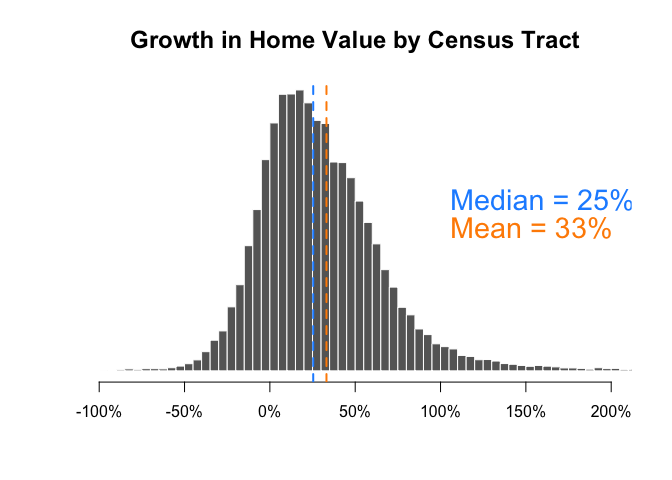 Growth in Home Value by Census Tract

Median = 25%
Mean = 33%

-100%
-50%
0%
50%
100%
150%
200%